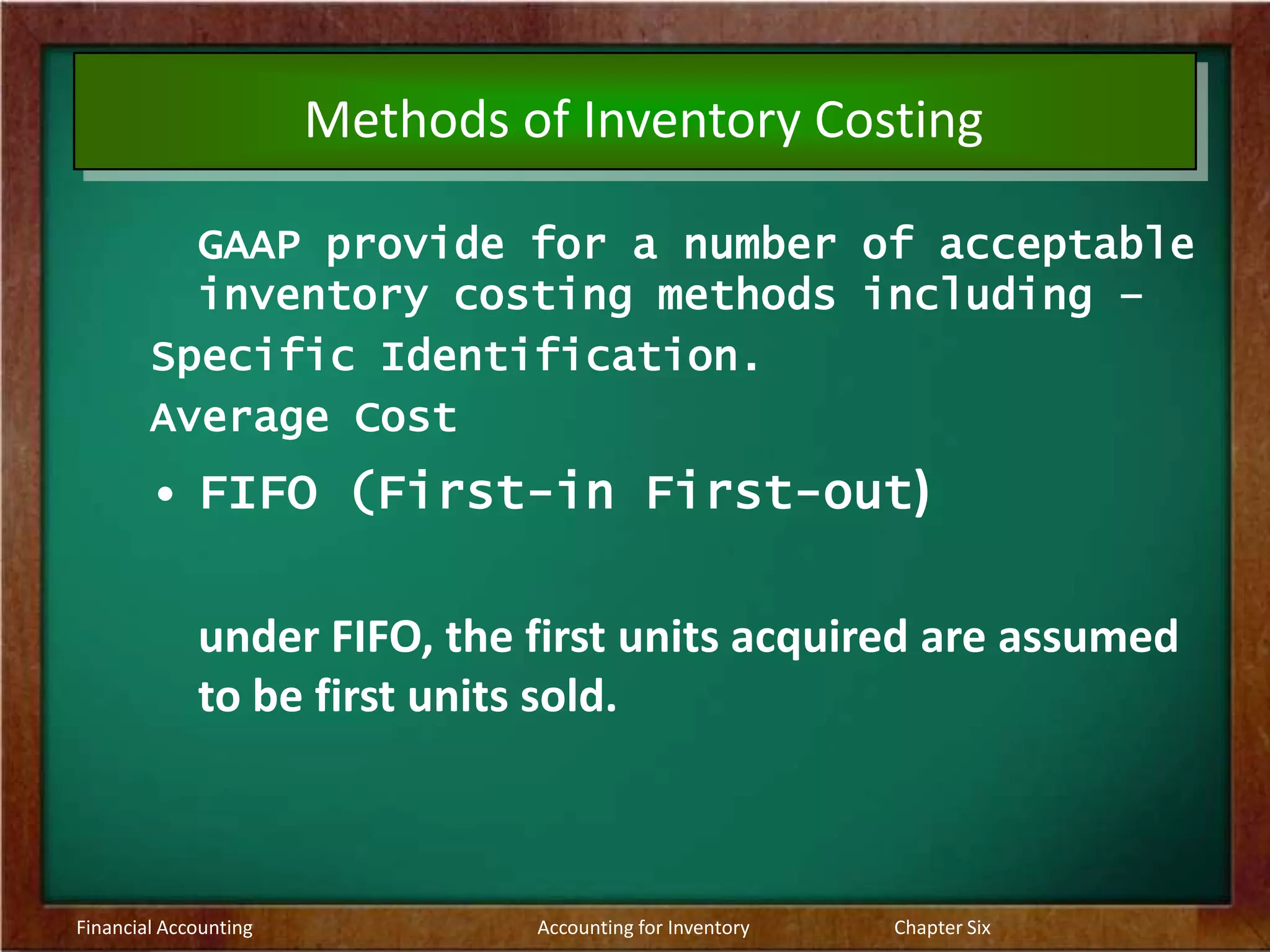 Methods of Inventory Costing

GAAP provide for a number of acceptable inventory costing methods including –

Specific Identification.

Average Cost

• FIFO (First-in First-out)

under FIFO, the first units acquired are assumed to be first units sold.

Financial Accounting

Accounting for Inventory

Chapter Six